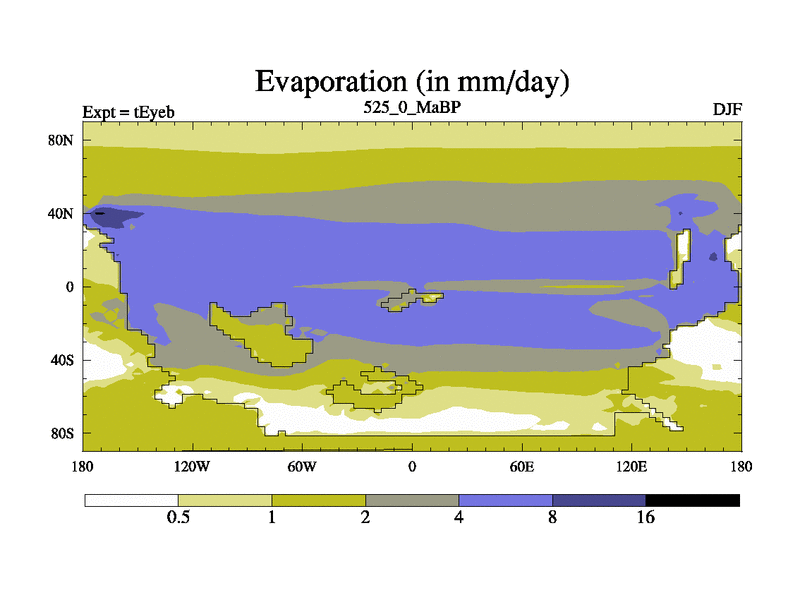 Evaporation (in mm/day)

Expt = tEyeb

525_0_MaBP

DJF

80N
40N
0
40S
80S

180
120W
60W
0
60E
120E
180

0.5
1
2
4
8
16